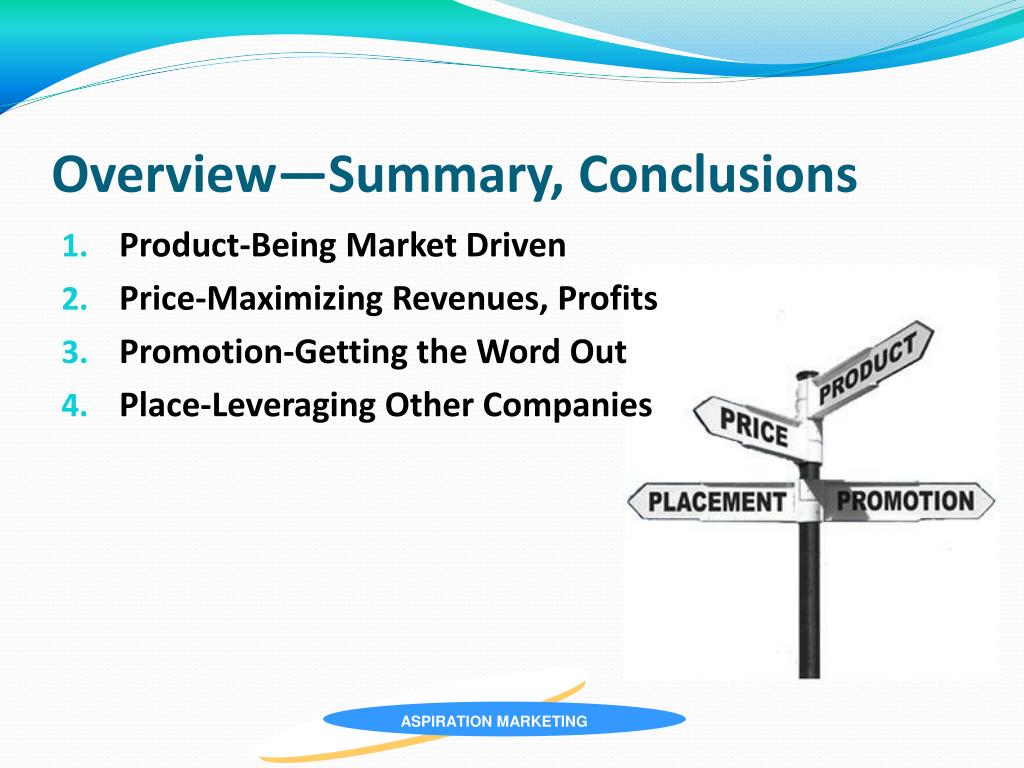 Overview—Summary, Conclusions

1. Product-Being Market Driven
2. Price-Maximizing Revenues, Profits
3. Promotion-Getting the Word Out
4. Place-Leveraging Other Companies

PRODUCT
PRICE
PLACEMENT
PROMOTION

ASPIRATION MARKETING